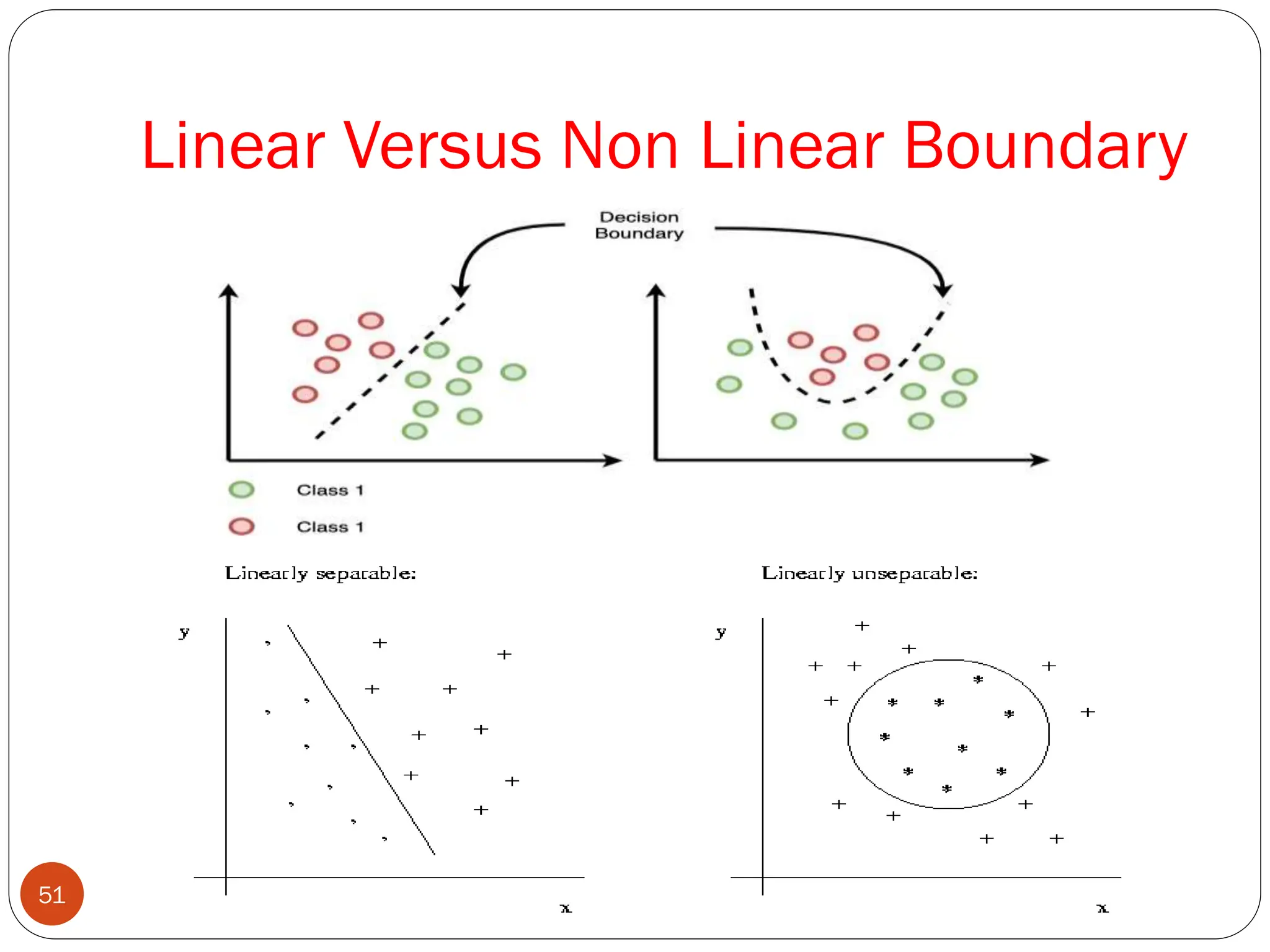 Linear Versus Non Linear Boundary

Decision Boundary

Class 1

Class 1

Linearly separable:

y

x

Linearly unseparable:

y

x

51